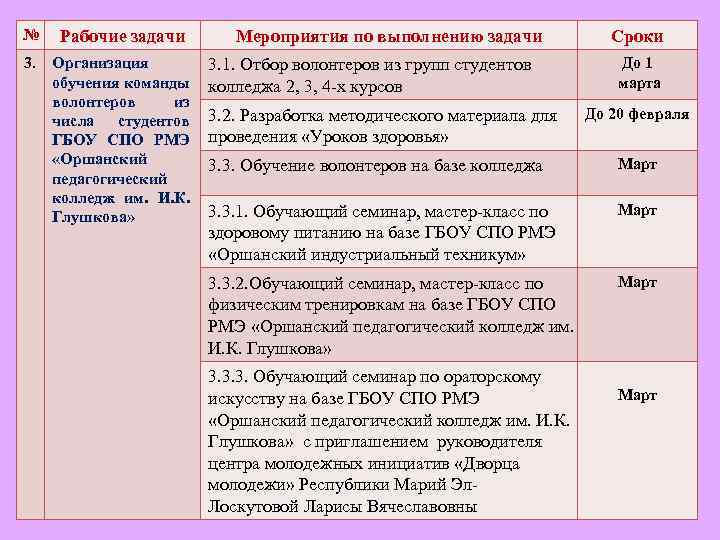 | № | Рабочие задачи | Мероприятия по выполнению задачи | Сроки |
|---|---|---|---|
| 3. | Организация обучения команды волонтеров из числа студентов ГБОУ СПО РМЭ «Оршанский педагогический колледж им. И.К. Глушкова» | 3.1. Отбор волонтеров из групп студентов колледжа 2, 3, 4-х курсов | До 1 марта |
| | | 3.2. Разработка методического материала для проведения «Уроков здоровья» | До 20 февраля |
| | | 3.3. Обучение волонтеров на базе колледжа | Март |
| | | 3.3.1. Обучающий семинар, мастер-класс по здоровому питанию на базе ГБОУ СПО РМЭ «Оршанский индустриальный техникум» | Март |
| | | 3.3.2.Обучающий семинар, мастер-класс по физическим тренировкам на базе ГБОУ СПО РМЭ «Оршанский педагогический колледж им. И.К. Глушкова» | Март |
| | | 3.3.3. Обучающий семинар по ораторскому искусству на базе ГБОУ СПО РМЭ «Оршанский педагогический колледж им. И.К. Глушкова» с приглашением руководителя центра молодежных инициатив «Дворца молодежи» Республики Марий Эл- Лоскутовой Ларисы Вячеславовны | Март |